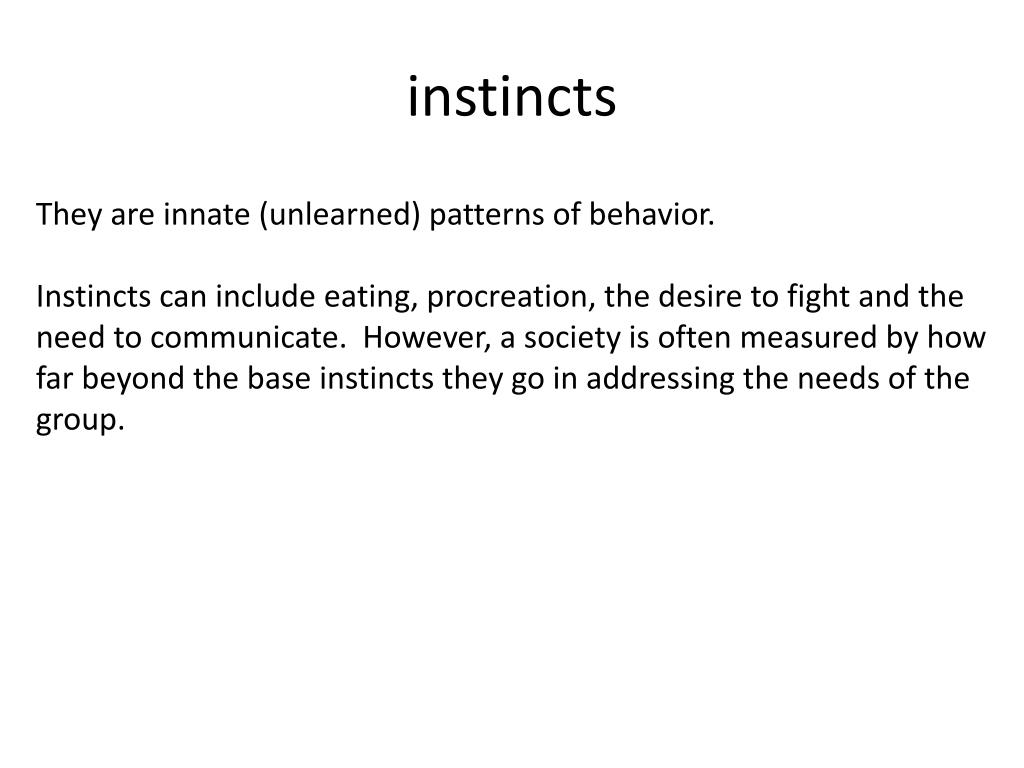 instincts

They are innate (unlearned) patterns of behavior.

Instincts can include eating, procreation, the desire to fight and the need to communicate. However, a society is often measured by how far beyond the base instincts they go in addressing the needs of the group.